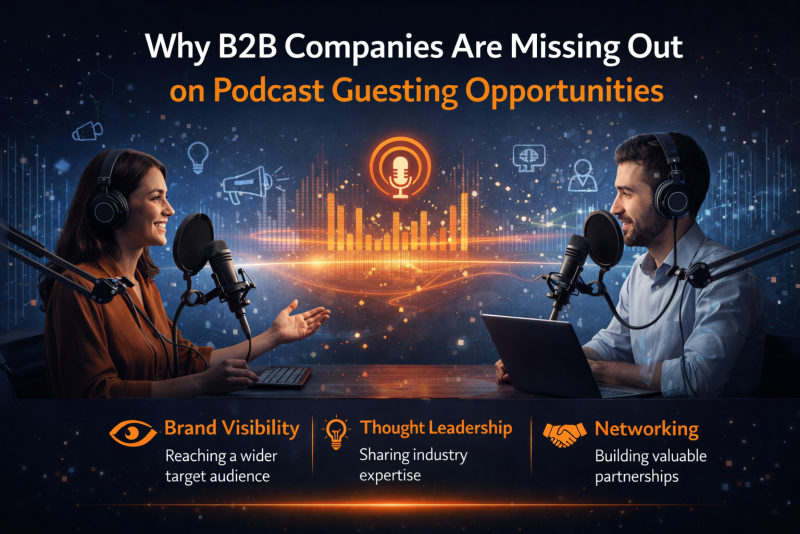 Why B2B Companies Are Missing Out
on Podcast Guesting Opportunities

Brand Visibility
Reaching a wider target audience

Thought Leadership
Sharing industry expertise

Networking
Building valuable partnerships